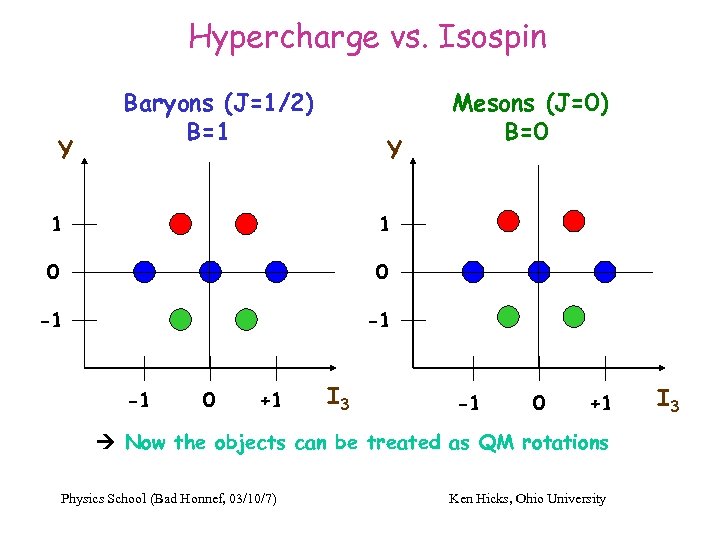 Hypercharge vs. Isospin

Baryons (J=1/2)
B=1

Y

1

0

-1

-1 0 +1 $I_3$

Mesons (J=0)
B=0

Y

1

0

-1

-1 0 +1 $I_3$

→ Now the objects can be treated as QM rotations

Physics School (Bad Honnef, 03/10/7)

Ken Hicks, Ohio University